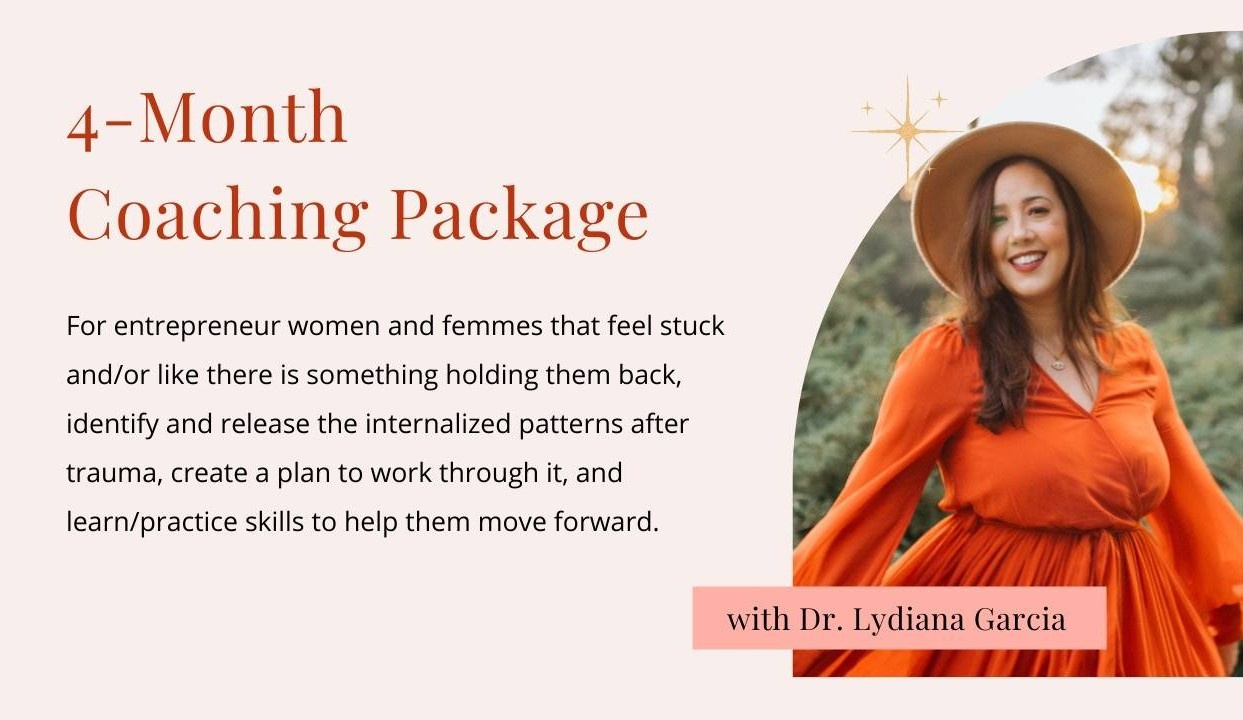 4-Month
Coaching Package

For entrepreneur women and femmes that feel stuck and/or like there is something holding them back, identify and release the internalized patterns after trauma, create a plan to work through it, and learn/practice skills to help them move forward.

with Dr. Lydiana Garcia